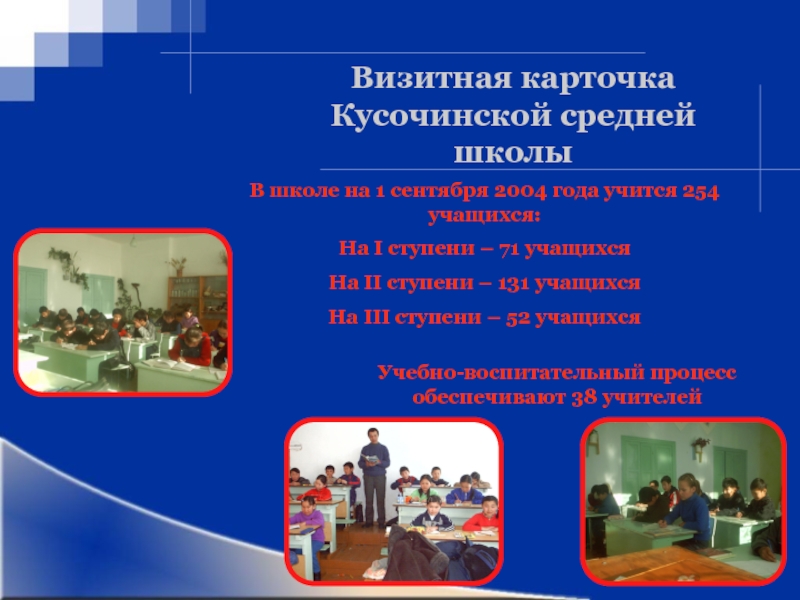 Визитная карточка Кусочинской средней школы

В школе на 1 сентября 2004 года учится 254 учащихся:

На I ступени – 71 учащихся

На II ступени – 131 учащихся

На III ступени – 52 учащихся

Учебно-воспитательный процесс обеспечивают 38 учителей